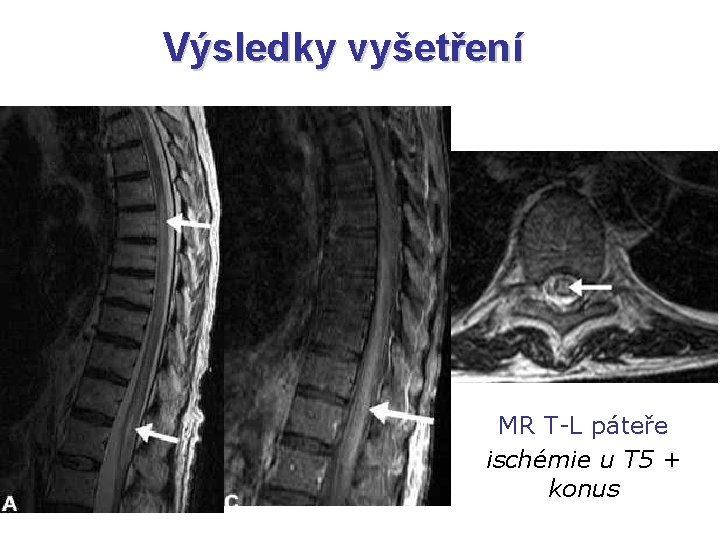 Výsledky vyšetření

A

C

MR T-L páteře
ischémie u T5 + konus